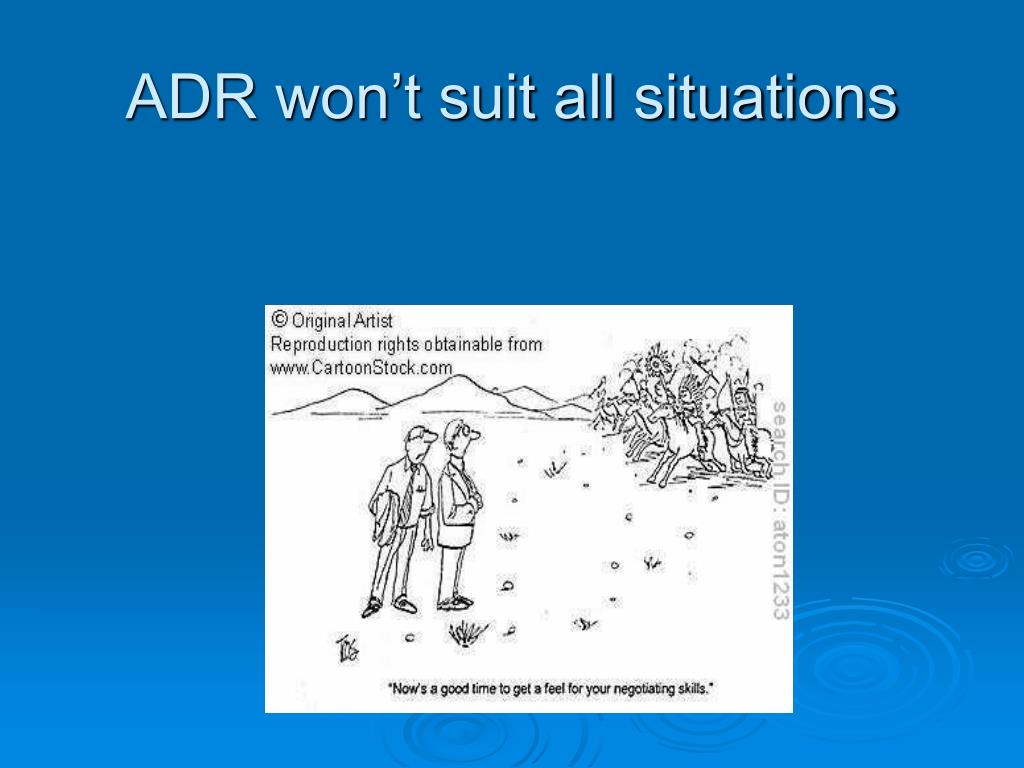 ADR won't suit all situations

© Original Artist
Reproduction rights obtainable from
www.CartoonStock.com

search ID: aton1233

"Now's a good time to get a feel for your negotiating skills."